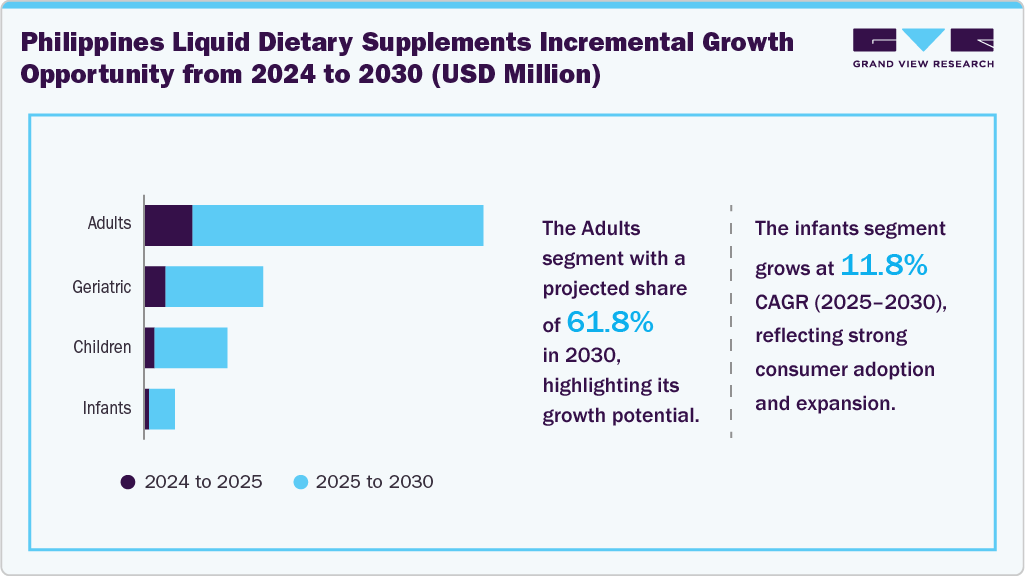 Philippines Liquid Dietary Supplements Incremental Growth Opportunity from 2024 to 2030 (USD Million)

GRAND VIEW RESEARCH

Adults
Geriatric
Children
Infants

2024 to 2025
2025 to 2030

The Adults segment with a projected share of 61.8% in 2030, highlighting its growth potential.

The infants segment grows at 11.8% CAGR (2025–2030), reflecting strong consumer adoption and expansion.